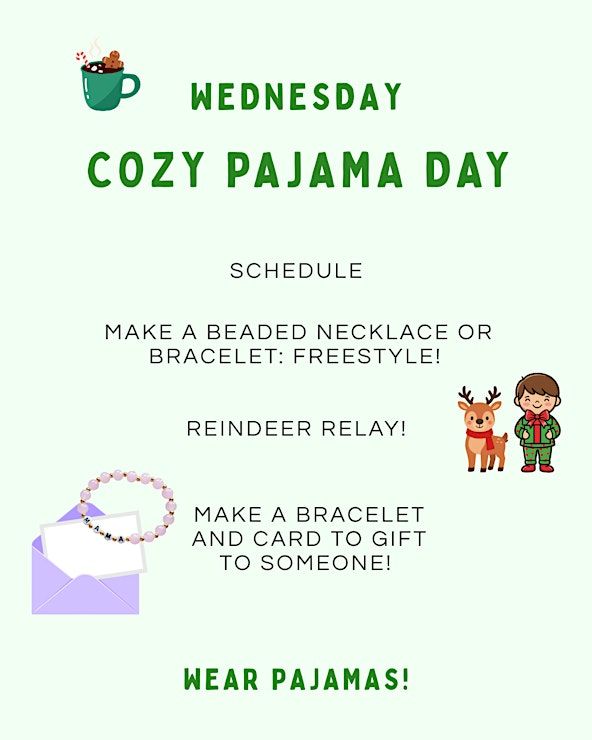 WEDNESDAY

COZY PAJAMA DAY

SCHEDULE

MAKE A BEADED NECKLACE OR BRACELET: FREESTYLE!

REINDEER RELAY!

MAMA

MAKE A BRACELET AND CARD TO GIFT TO SOMEONE!

WEAR PAJAMAS!